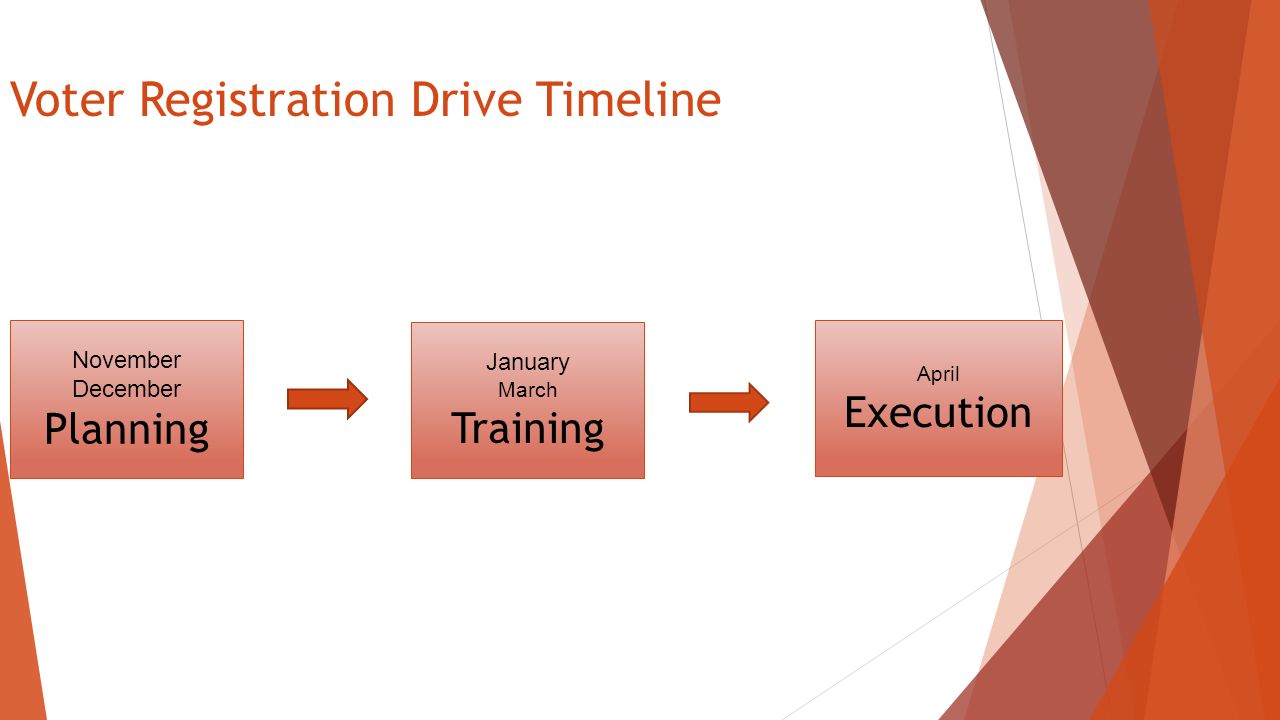 Voter Registration Drive Timeline

November
December
Planning

January
March
Training

April
Execution